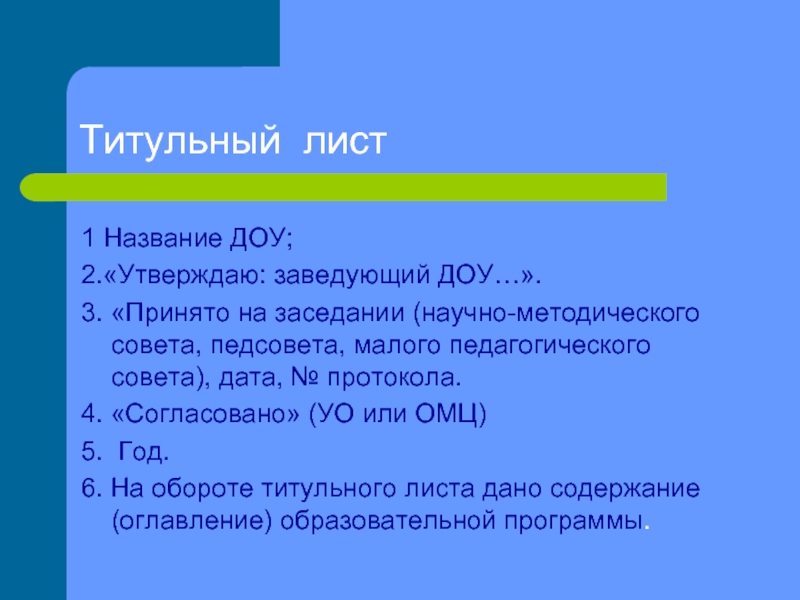 Титульный лист

1 Название ДОУ;

2.«Утверждаю: заведующий ДОУ…».

3. «Принято на заседании (научно-методического совета, педсовета, малого педагогического совета), дата, № протокола.

4. «Согласовано» (УО или ОМЦ)

5. Год.

6. На обороте титульного листа дано содержание (оглавление) образовательной программы.